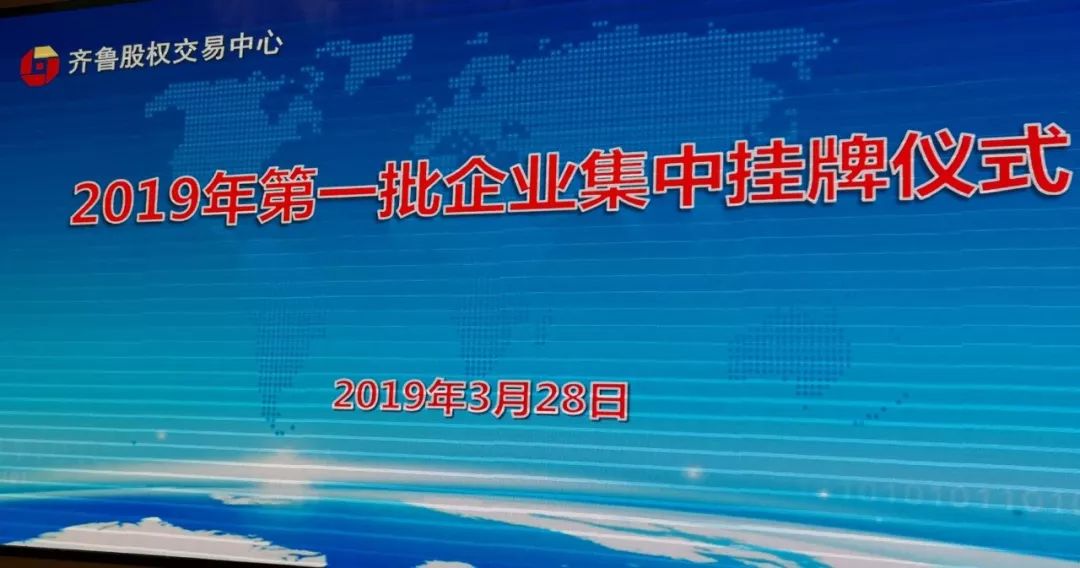 齐鲁股权交易中心

2019年第一批企业集中挂牌仪式

2019年3月28日